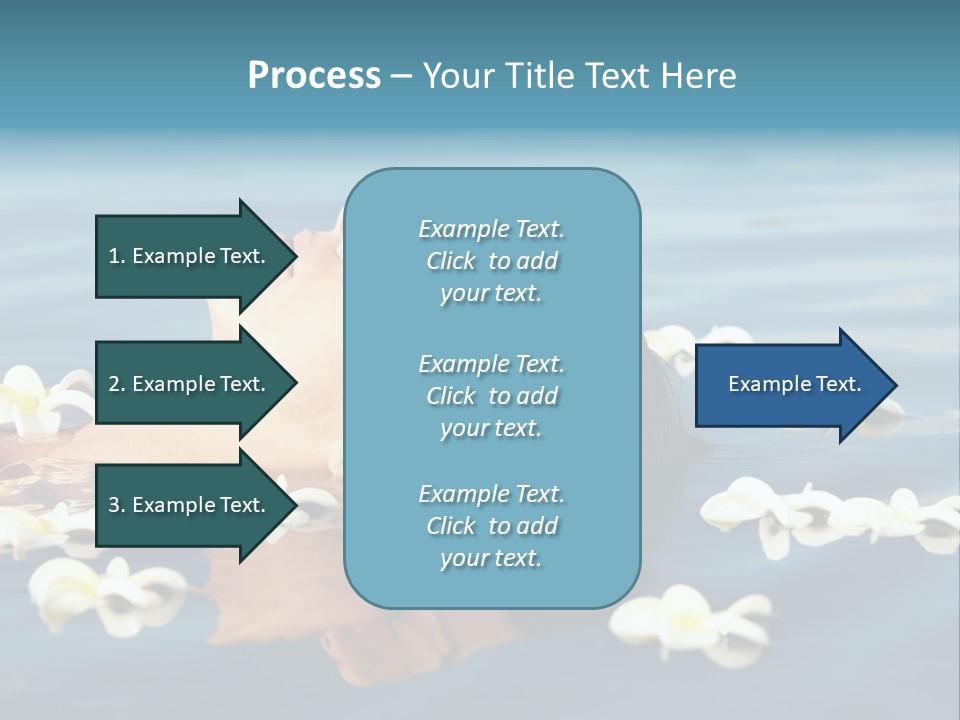 Process – Your Title Text Here

1. Example Text.

2. Example Text.

3. Example Text.

Example Text. Click to add your text.

Example Text. Click to add your text.

Example Text. Click to add your text.

Example Text.